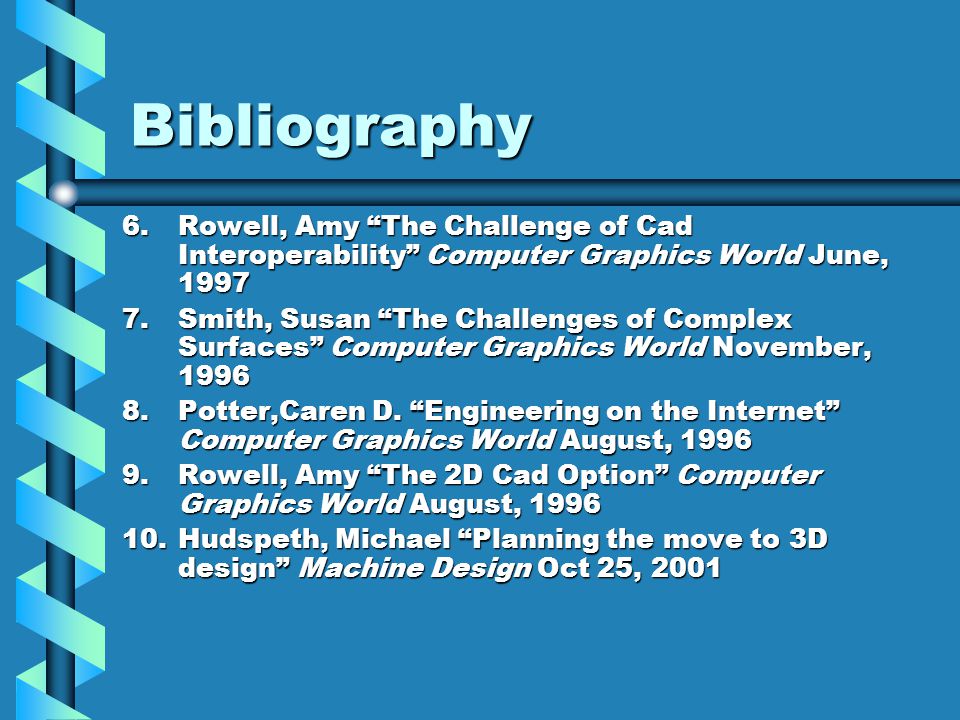 Bibliography

6. Rowell, Amy “The Challenge of Cad Interoperability” Computer Graphics World June, 1997
7. Smith, Susan “The Challenges of Complex Surfaces” Computer Graphics World November, 1996
8. Potter,Caren D. “Engineering on the Internet” Computer Graphics World August, 1996
9. Rowell, Amy “The 2D Cad Option” Computer Graphics World August, 1996
10. Hudspeth, Michael “Planning the move to 3D design” Machine Design Oct 25, 2001